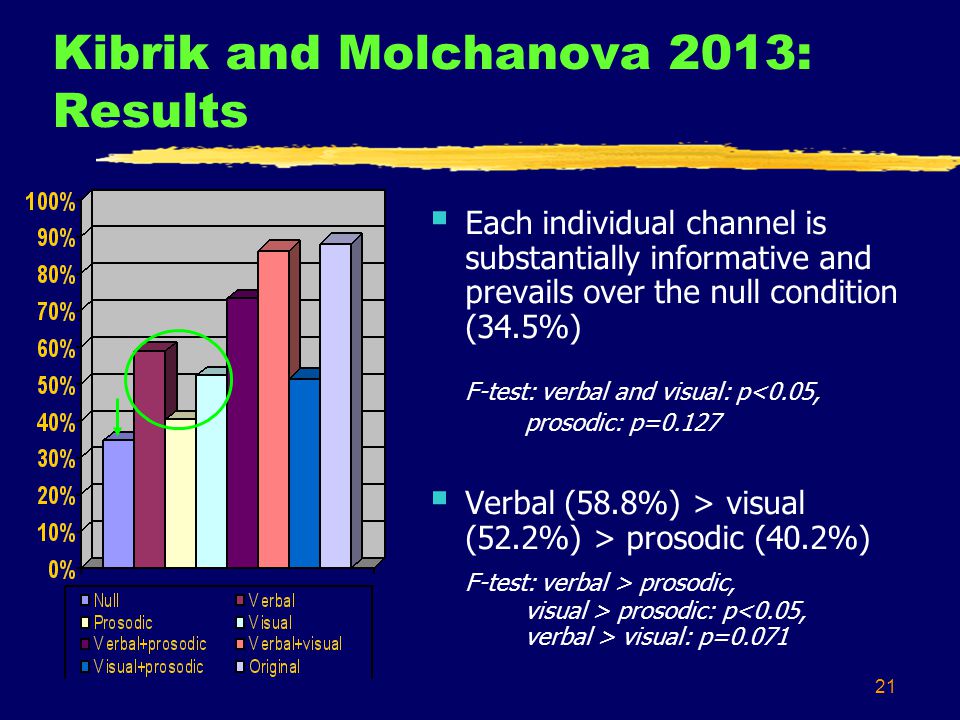 Kibrik and Molchanova 2013: Results

100%
90%
80%
70%
60%
50%
40%
30%
20%
10%
0%

Null
Verbal
Prosodic
Visual
Verbal+prosodic
Verbal+visual
Visual+prosodic
Original

Each individual channel is substantially informative and prevails over the null condition (34.5%)

F-test: verbal and visual: p<0.05,
prosodic: p=0.127

Verbal (58.8%) > visual (52.2%) > prosodic (40.2%)

F-test: verbal > prosodic,
visual > prosodic: p<0.05,
verbal > visual: p=0.071

21